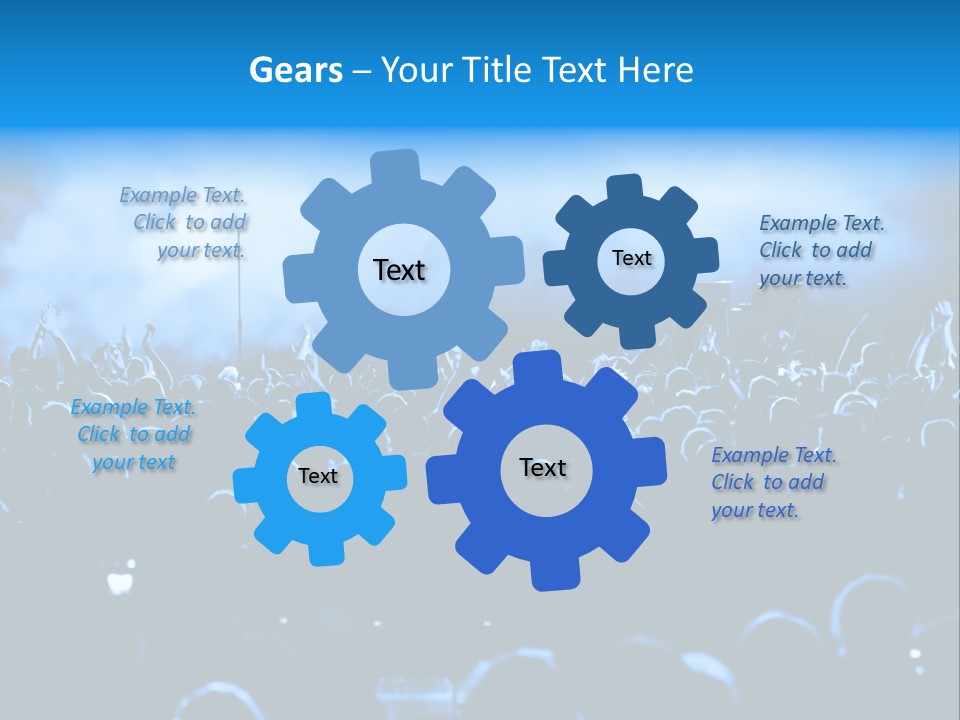 Gears – Your Title Text Here

Example Text. Click to add your text.

Text

Text

Example Text. Click to add your text.

Example Text. Click to add your text

Text

Text

Example Text. Click to add your text.